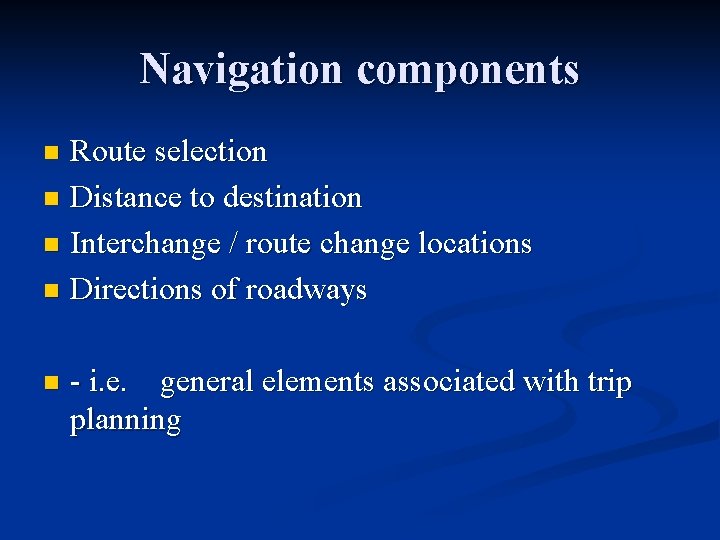 Navigation components

- Route selection
- Distance to destination
- Interchange / route change locations
- Directions of roadways

- - i.e. general elements associated with trip planning